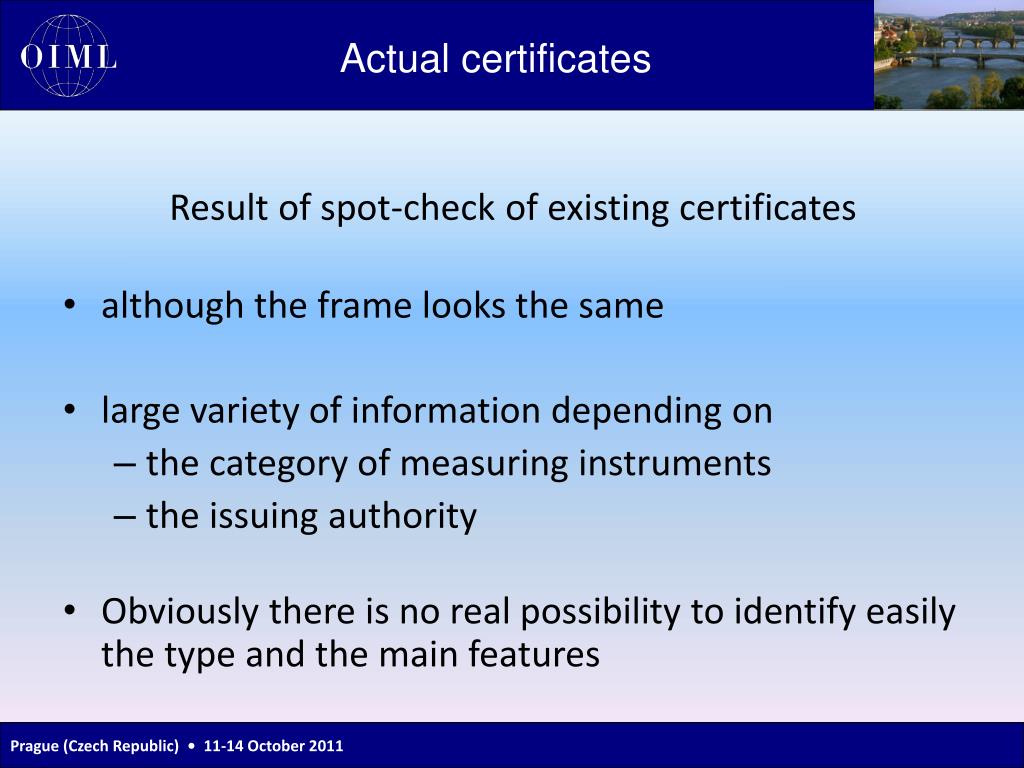 OIML

Actual certificates

Result of spot-check of existing certificates

• although the frame looks the same

• large variety of information depending on
– the category of measuring instruments
– the issuing authority

• Obviously there is no real possibility to identify easily the type and the main features

Prague (Czech Republic) • 11-14 October 2011